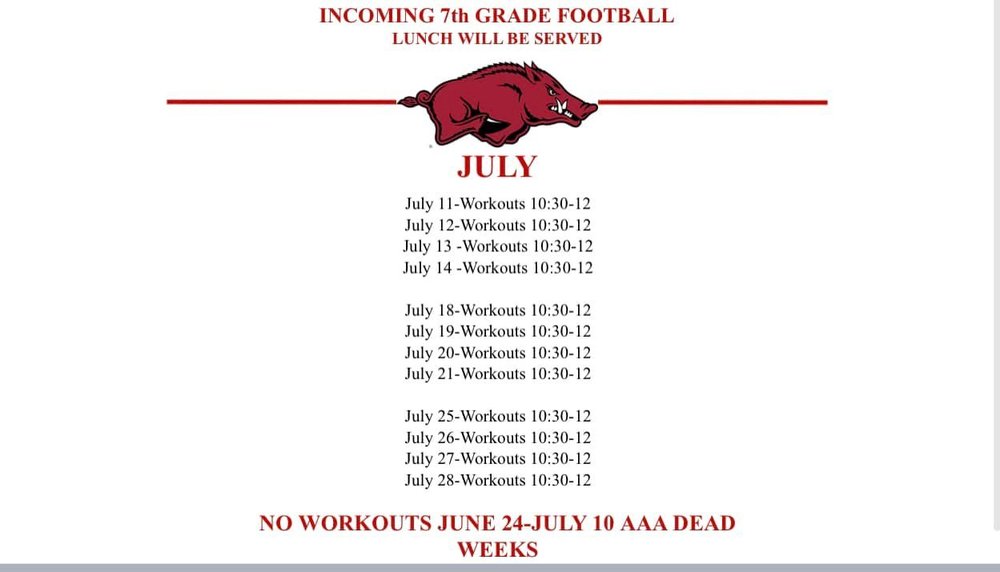 INCOMING 7th GRADE FOOTBALL
LUNCH WILL BE SERVED

JULY

July 11-Workouts 10:30-12
July 12-Workouts 10:30-12
July 13 -Workouts 10:30-12
July 14 -Workouts 10:30-12

July 18-Workouts 10:30-12
July 19-Workouts 10:30-12
July 20-Workouts 10:30-12
July 21-Workouts 10:30-12

July 25-Workouts 10:30-12
July 26-Workouts 10:30-12
July 27-Workouts 10:30-12
July 28-Workouts 10:30-12

NO WORKOUTS JUNE 24-JULY 10 AAA DEAD WEEKS